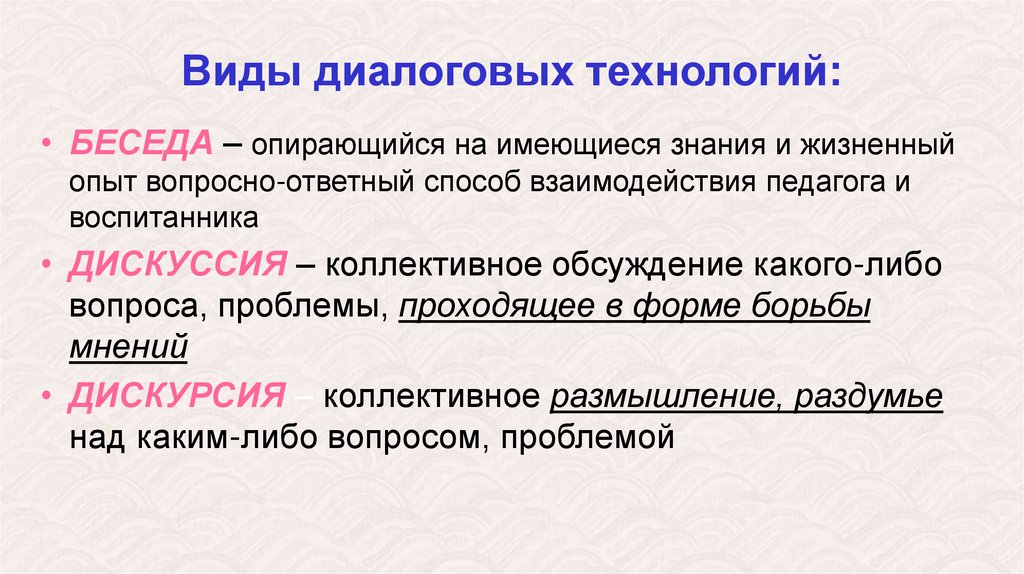 Виды диалоговых технологий:

• БЕСЕДА – опирающийся на имеющиеся знания и жизненный опыт вопросно-ответный способ взаимодействия педагога и воспитанника

• ДИСКУССИЯ – коллективное обсуждение какого-либо вопроса, проблемы, проходящее в форме борьбы мнений

• ДИСКУРСИЯ – коллективное размышление, раздумье над каким-либо вопросом, проблемой